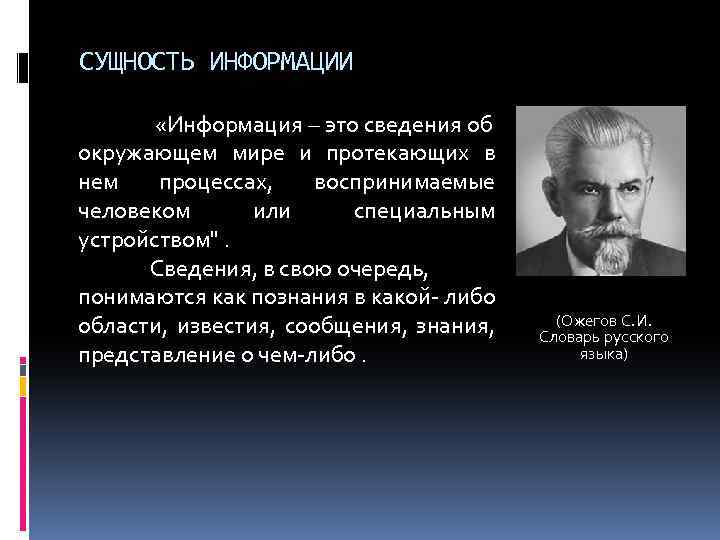 СУЩНОСТЬ ИНФОРМАЦИИ

«Информация – это сведения об окружающем мире и протекающих в нем процессах, воспринимаемые человеком или специальным устройством" .

Сведения, в свою очередь, понимаются как познания в какой- либо области, известия, сообщения, знания, представление о чем-либо .

(Ожегов С.И. Словарь русского языка)